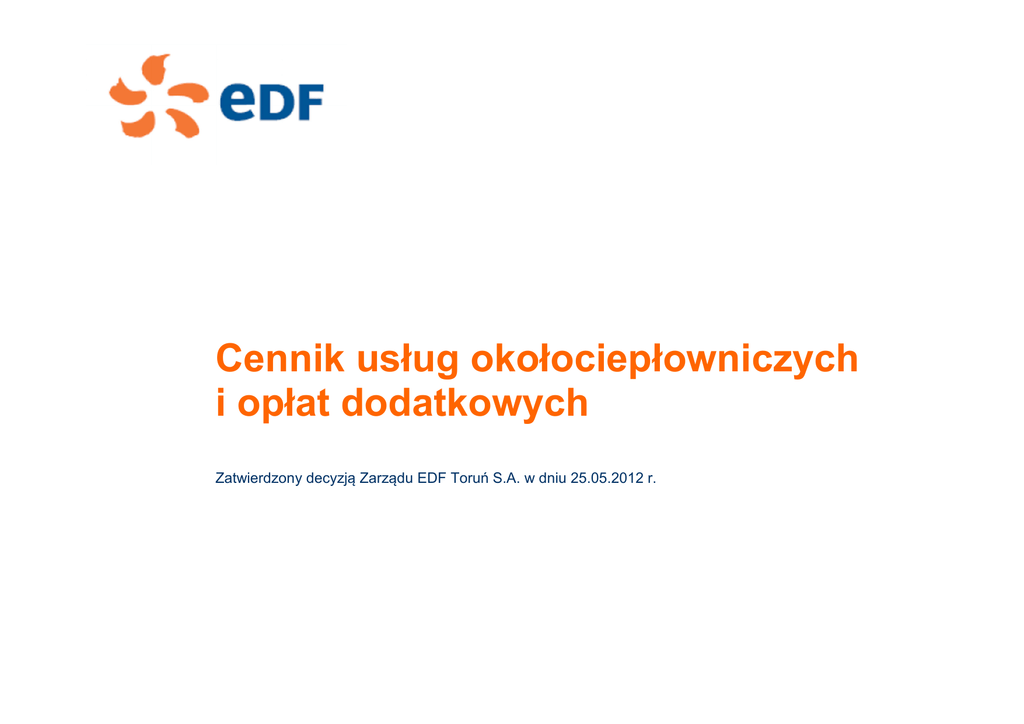 eDF

Cennik usług okołociepłowniczych i opłat dodatkowych

Zatwierdzony decyzją Zarządu EDF Toruń S.A. w dniu 25.05.2012 r.